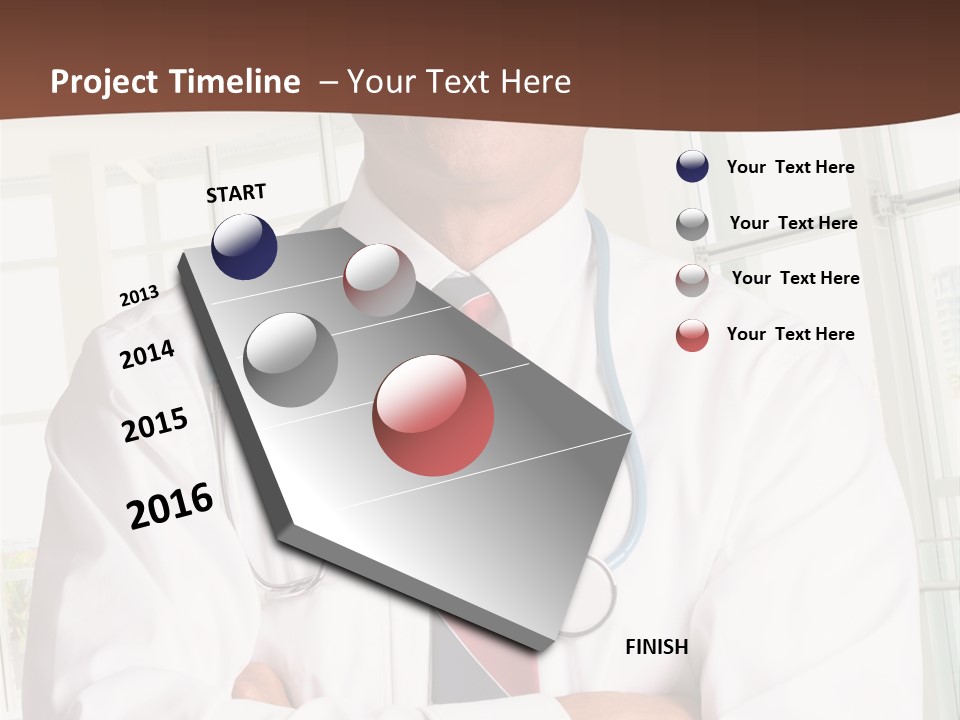 Project Timeline – Your Text Here

START

2013

2014

2015

2016

FINISH

Your Text Here

Your Text Here

Your Text Here

Your Text Here